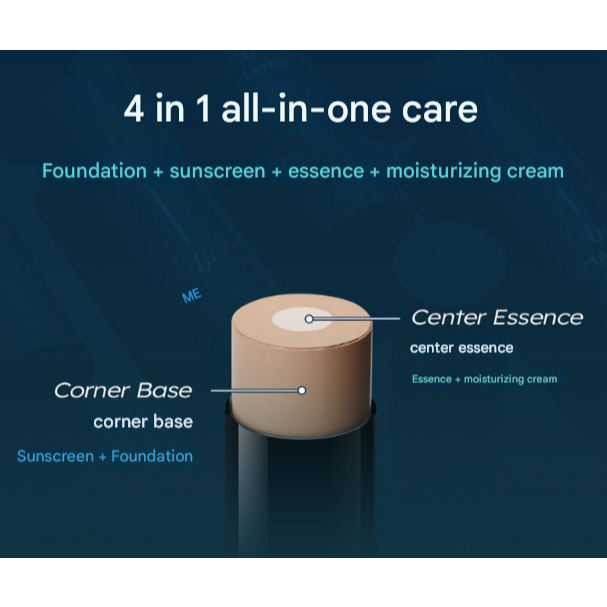 4 in 1 all-in-one care

Foundation + sunscreen + essence + moisturizing cream

ME

Center Essence
center essence
Essence + moisturizing cream

Corner Base
corner base
Sunscreen + Foundation